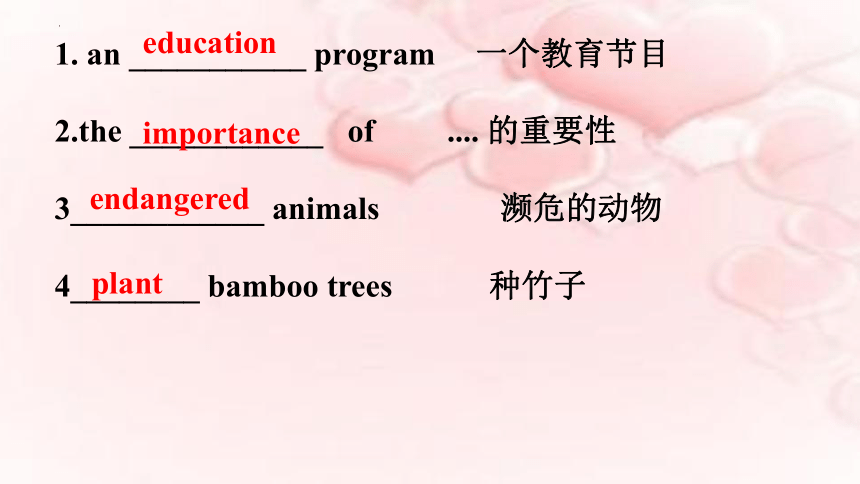 1. an education program 一个教育节目

2.the importance of .... 的重要性

3 endangered animals 濒危的动物

4 plant bamboo trees 种竹子